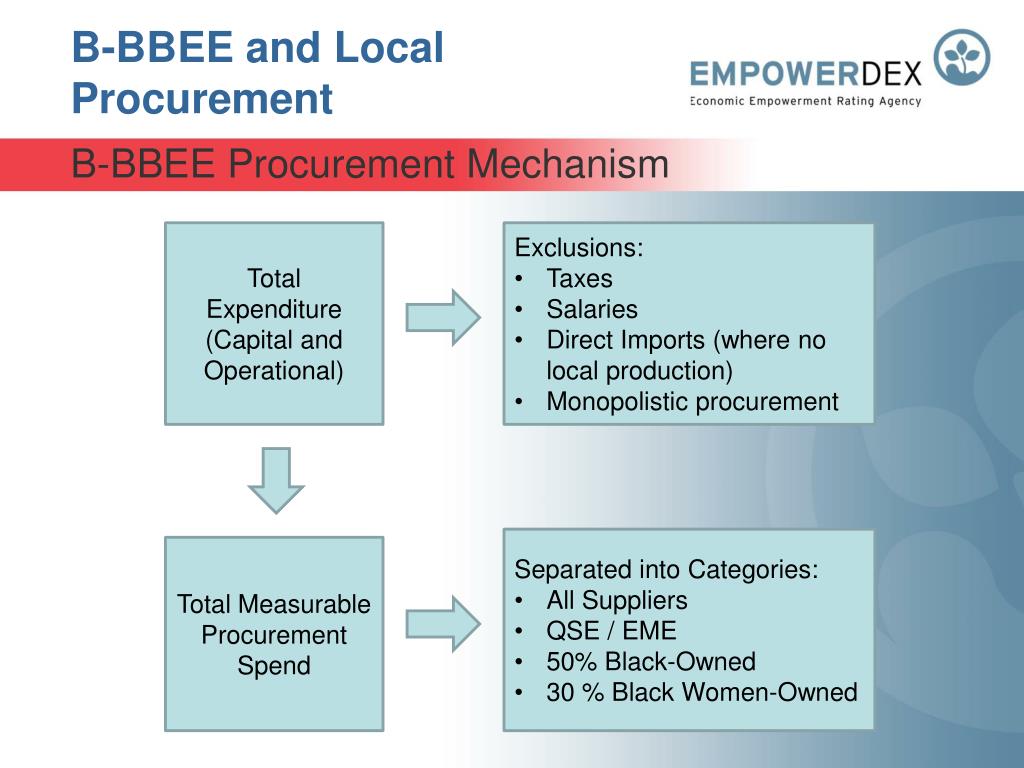 B-BBEE and Local Procurement

EMPOWERDEX
Economic Empowerment Rating Agency

B-BBEE Procurement Mechanism

Total Expenditure (Capital and Operational)

Exclusions:
• Taxes
• Salaries
• Direct Imports (where no local production)
• Monopolistic procurement

Total Measurable Procurement Spend

Separated into Categories:
• All Suppliers
• QSE / EME
• 50% Black-Owned
• 30 % Black Women-Owned